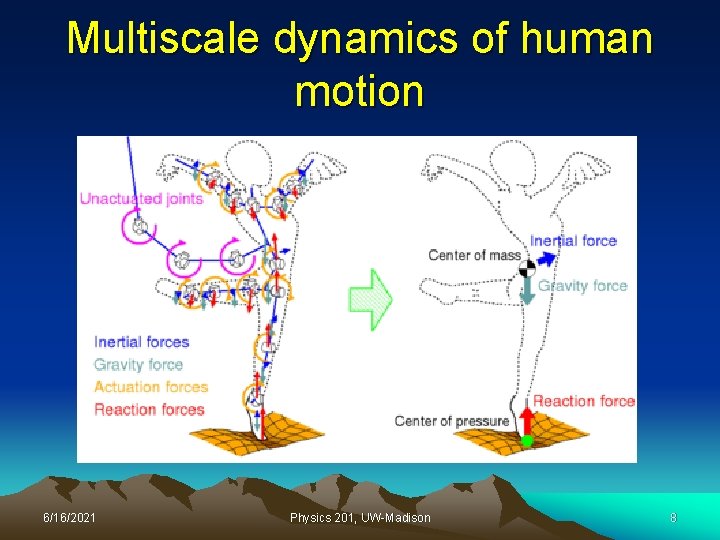 Multiscale dynamics of human motion

Unactuated joints

Inertial forces
Gravity force
Actuation forces
Reaction forces

Center of mass
Inertial force
Gravity force
Reaction force
Center of pressure

6/16/2021

Physics 201, UW-Madison

8